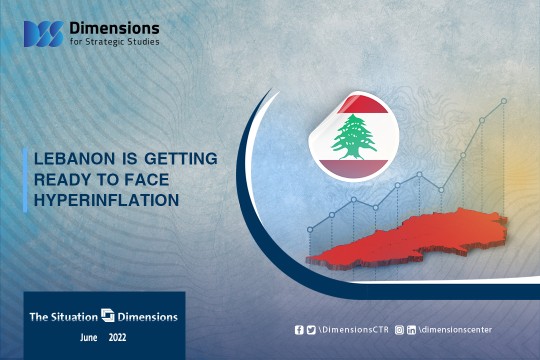 Dimensions
for Strategic Studies

LEBANON IS GETTING READY TO FACE HYPERINFLATION

The Situation Dimensions
June 2022

\DimensionsCTR \dimensionscenter